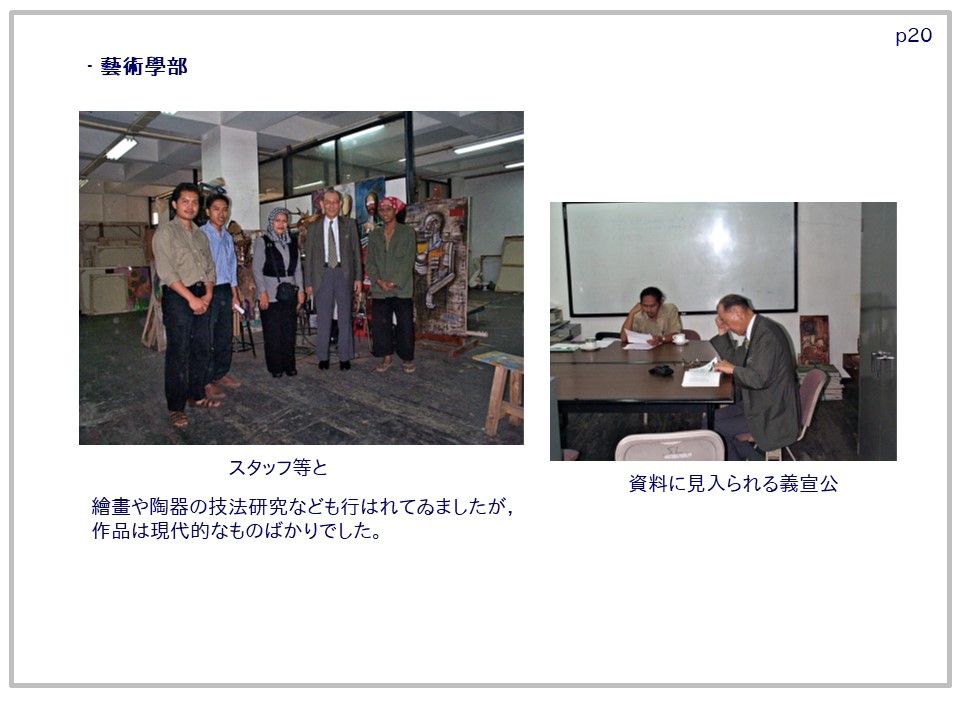 p20

・藝術學部

スタッフ等と

繪畫や陶器の技法研究なども行はれてゐましたが，作品は現代的なものばかりでした。

資料に見入られる義宣公